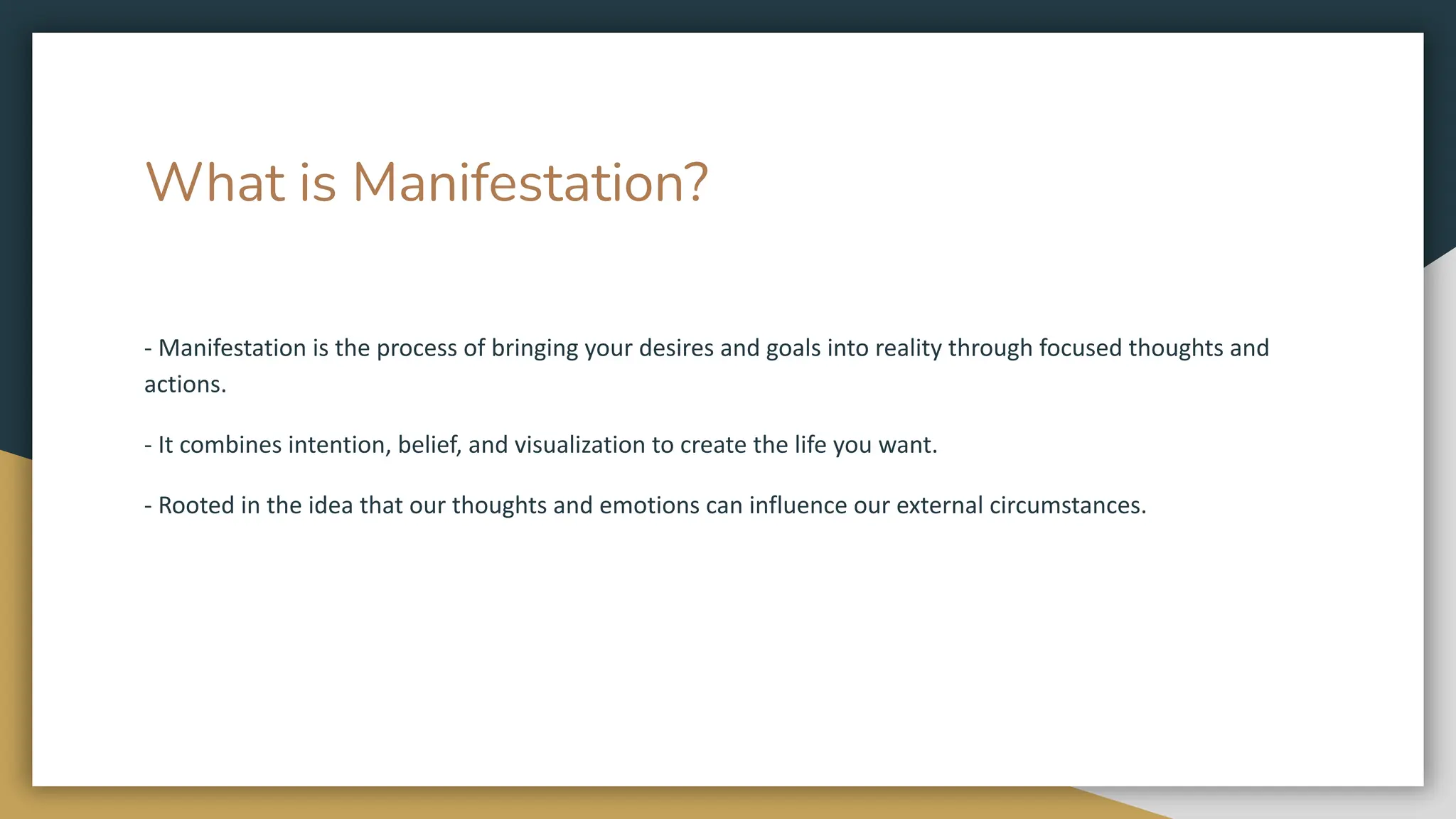 What is Manifestation?

- Manifestation is the process of bringing your desires and goals into reality through focused thoughts and actions.

- It combines intention, belief, and visualization to create the life you want.

- Rooted in the idea that our thoughts and emotions can influence our external circumstances.